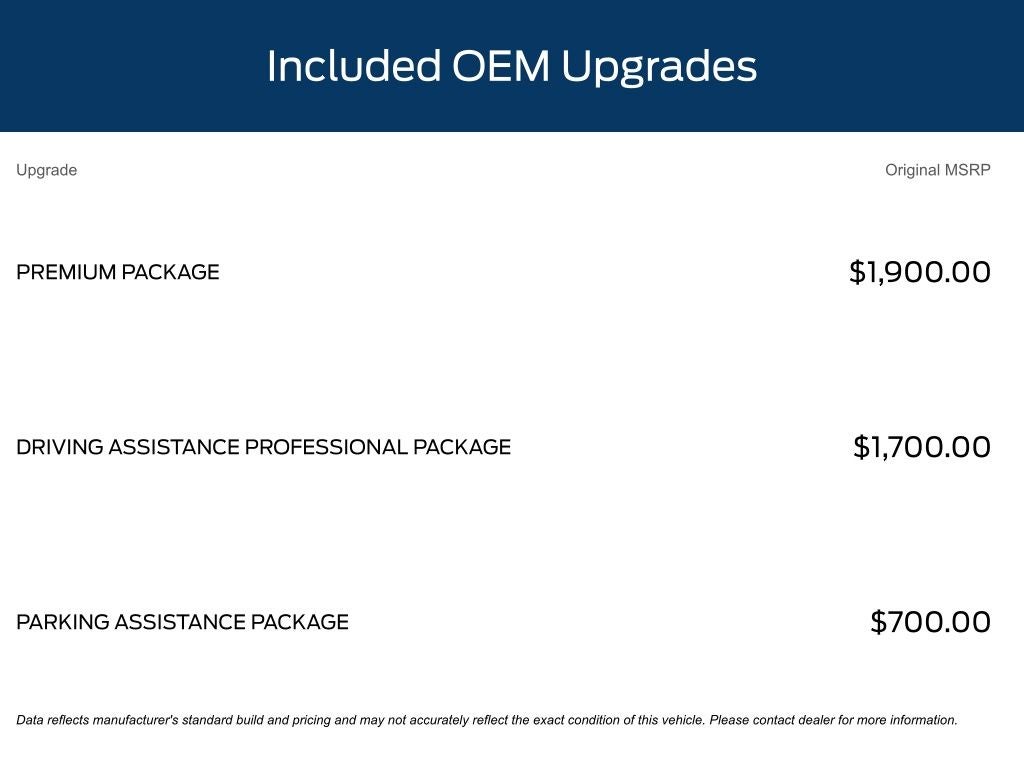 Included OEM Upgrades

| Upgrade | Original MSRP |
|---|---|
| PREMIUM PACKAGE | $1,900.00 |
| DRIVING ASSISTANCE PROFESSIONAL PACKAGE | $1,700.00 |
| PARKING ASSISTANCE PACKAGE | $700.00 |

Data reflects manufacturer's standard build and pricing and may not accurately reflect the exact condition of this vehicle. Please contact dealer for more information.